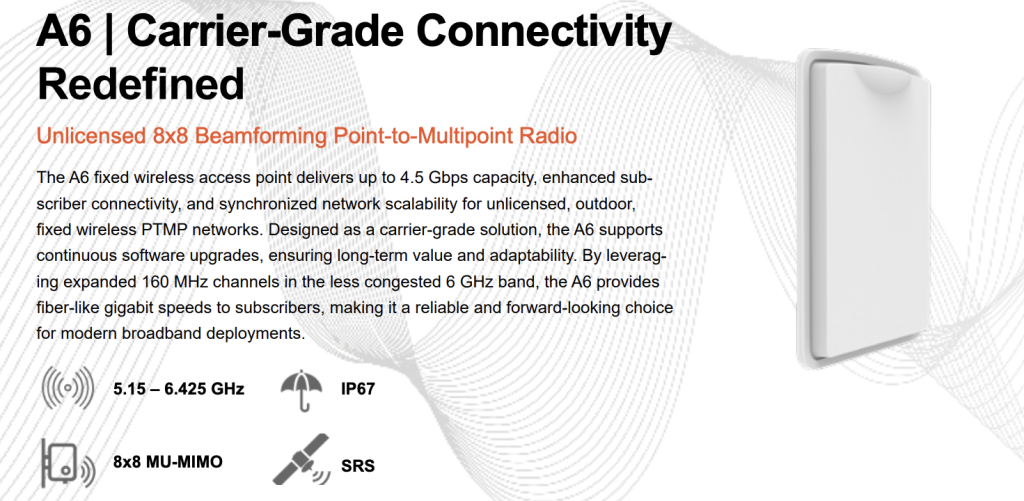 A6 | Carrier-Grade Connectivity Redefined

Unlicensed 8x8 Beamforming Point-to-Multipoint Radio

The A6 fixed wireless access point delivers up to 4.5 Gbps capacity, enhanced subscriber connectivity, and synchronized network scalability for unlicensed, outdoor, fixed wireless PTMP networks. Designed as a carrier-grade solution, the A6 supports continuous software upgrades, ensuring long-term value and adaptability. By leveraging expanded 160 MHz channels in the less congested 6 GHz band, the A6 provides fiber-like gigabit speeds to subscribers, making it a reliable and forward-looking choice for modern broadband deployments.

5.15 – 6.425 GHz

IP67

8x8 MU-MIMO

SRS